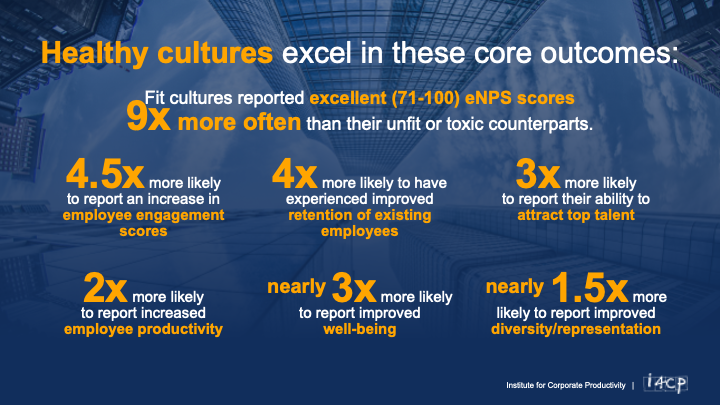 Healthy cultures excel in these core outcomes:

Fit cultures reported excellent (71-100) eNPS scores 9x more often than their unfit or toxic counterparts.

4.5x more likely to report an increase in employee engagement scores

4x more likely to have experienced improved retention of existing employees

3x more likely to report their ability to attract top talent

2x more likely to report increased employee productivity

nearly 3x more likely to report improved well-being

nearly 1.5x more likely to report improved diversity/representation

Institute for Corporate Productivity | i4cp